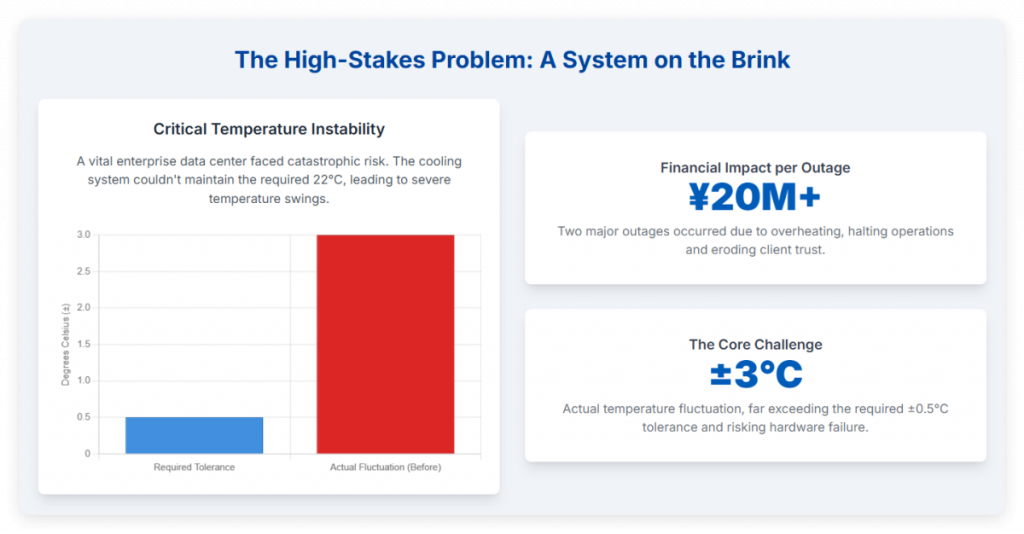 The High-Stakes Problem: A System on the Brink

Critical Temperature Instability

A vital enterprise data center faced catastrophic risk. The cooling system couldn't maintain the required 22°C, leading to severe temperature swings.

Degrees Celsius (±)

3.0
2.5
2.0
1.5
1.0
0.5
0

Required Tolerance
Actual Fluctuation (Before)

Financial Impact per Outage

¥20M+

Two major outages occurred due to overheating, halting operations and eroding client trust.

The Core Challenge

±3°C

Actual temperature fluctuation, far exceeding the required ±0.5°C tolerance and risking hardware failure.